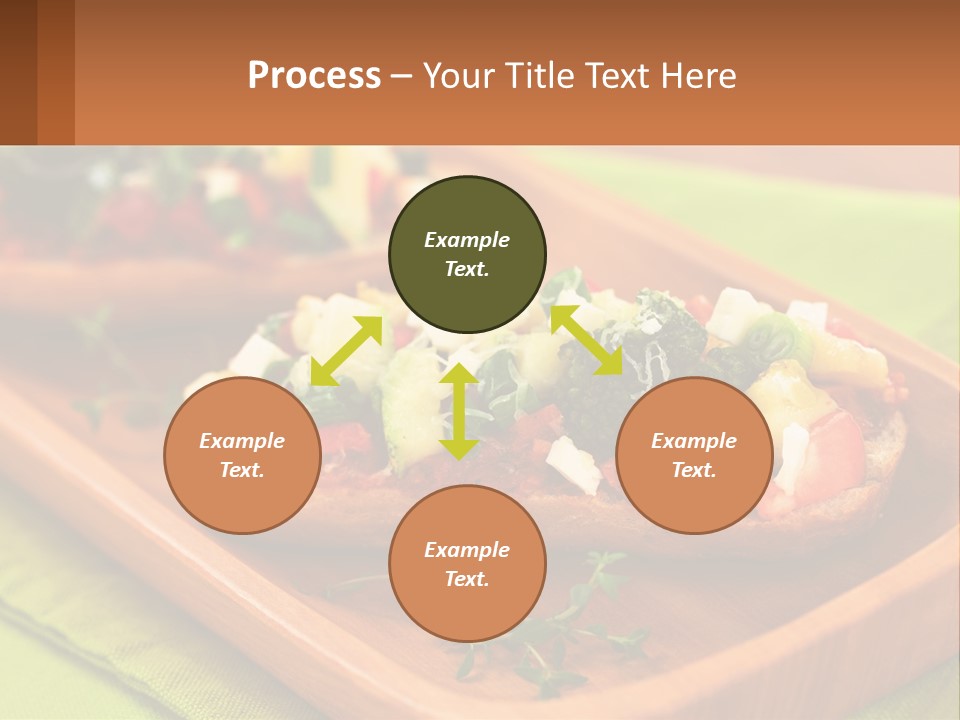 Process – Your Title Text Here

Example Text.

Example Text.

Example Text.

Example Text.